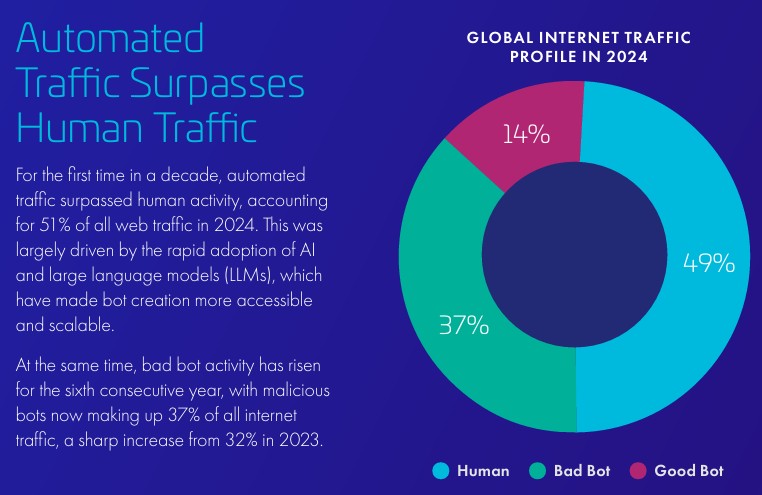 Automated Traffic Surpasses Human Traffic

For the first time in a decade, automated traffic surpassed human activity, accounting for 51% of all web traffic in 2024. This was largely driven by the rapid adoption of AI and large language models (LLMs), which have made bot creation more accessible and scalable.

At the same time, bad bot activity has risen for the sixth consecutive year, with malicious bots now making up 37% of all internet traffic, a sharp increase from 32% in 2023.

GLOBAL INTERNET TRAFFIC PROFILE IN 2024

14%

49%

37%

Human
Bad Bot
Good Bot